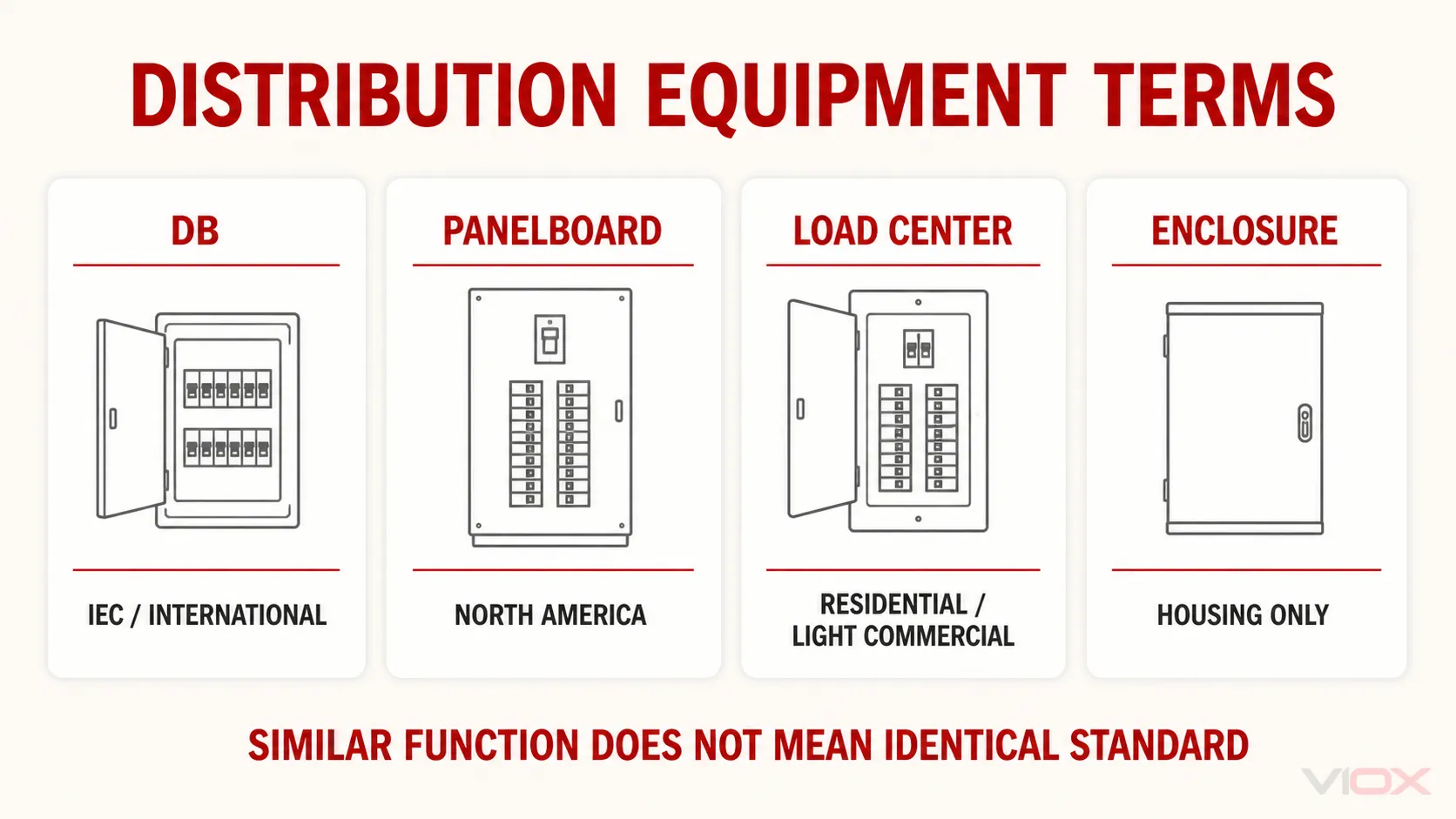 DISTRIBUTION EQUIPMENT TERMS

DB

IEC / INTERNATIONAL

PANELBOARD

NORTH AMERICA

LOAD CENTER

RESIDENTIAL / LIGHT COMMERCIAL

ENCLOSURE

HOUSING ONLY

SIMILAR FUNCTION DOES NOT MEAN IDENTICAL STANDARD

VIOX